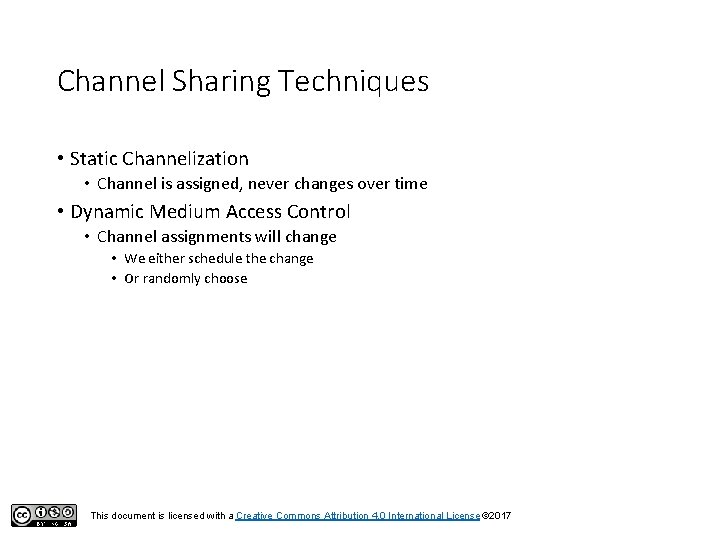 Channel Sharing Techniques

• Static Channelization
  • Channel is assigned, never changes over time
• Dynamic Medium Access Control
  • Channel assignments will change
    • We either schedule the change
    • Or randomly choose

BY NC SA

This document is licensed with a Creative Commons Attribution 4.0 International License ©2017